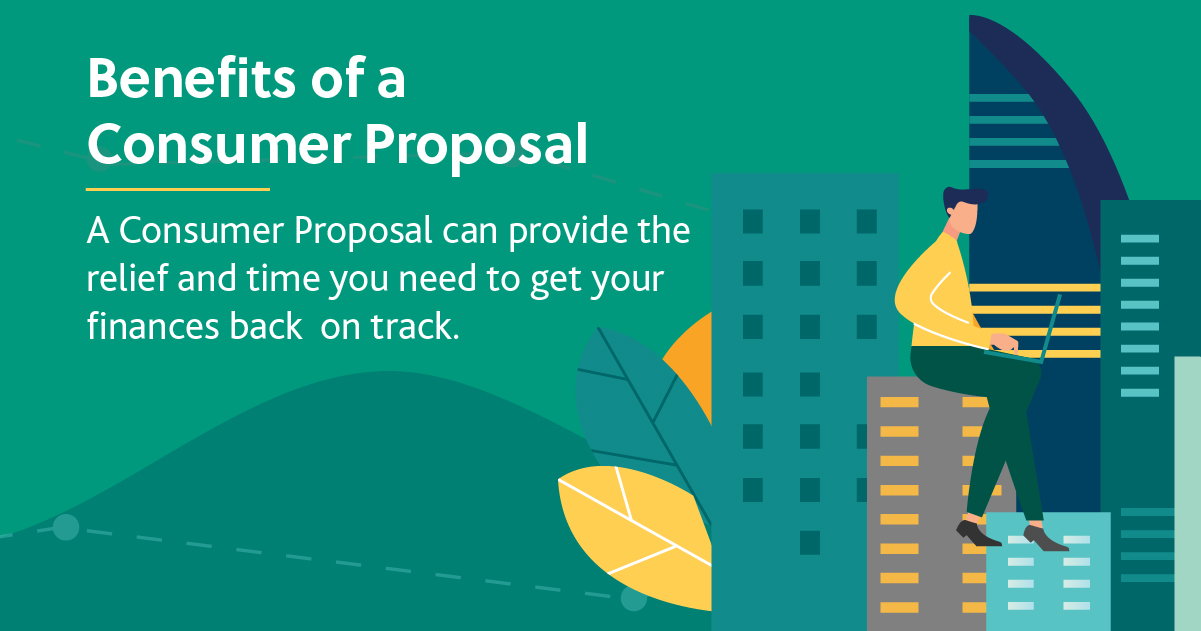 Benefits of a Consumer Proposal

A Consumer Proposal can provide the relief and time you need to get your finances back  on track.